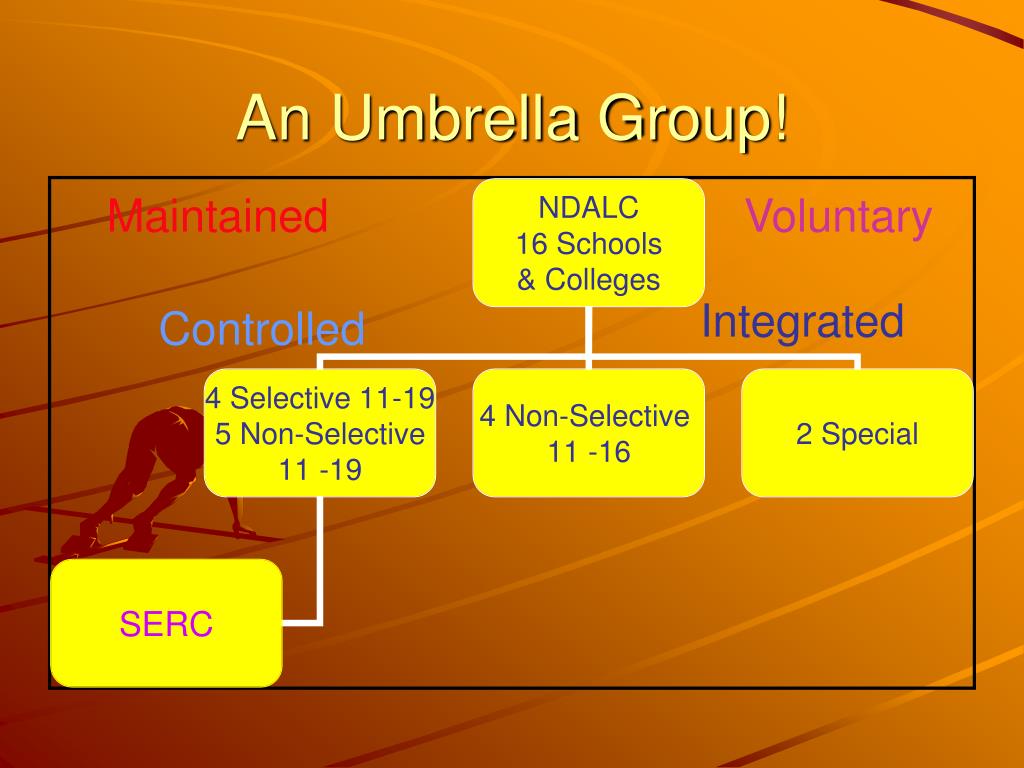 An Umbrella Group!

Maintained

NDALC
16 Schools
& Colleges

Voluntary

Controlled

Integrated

4 Selective 11-19
5 Non-Selective
11 -19

4 Non-Selective
11 -16

2 Special

SERC